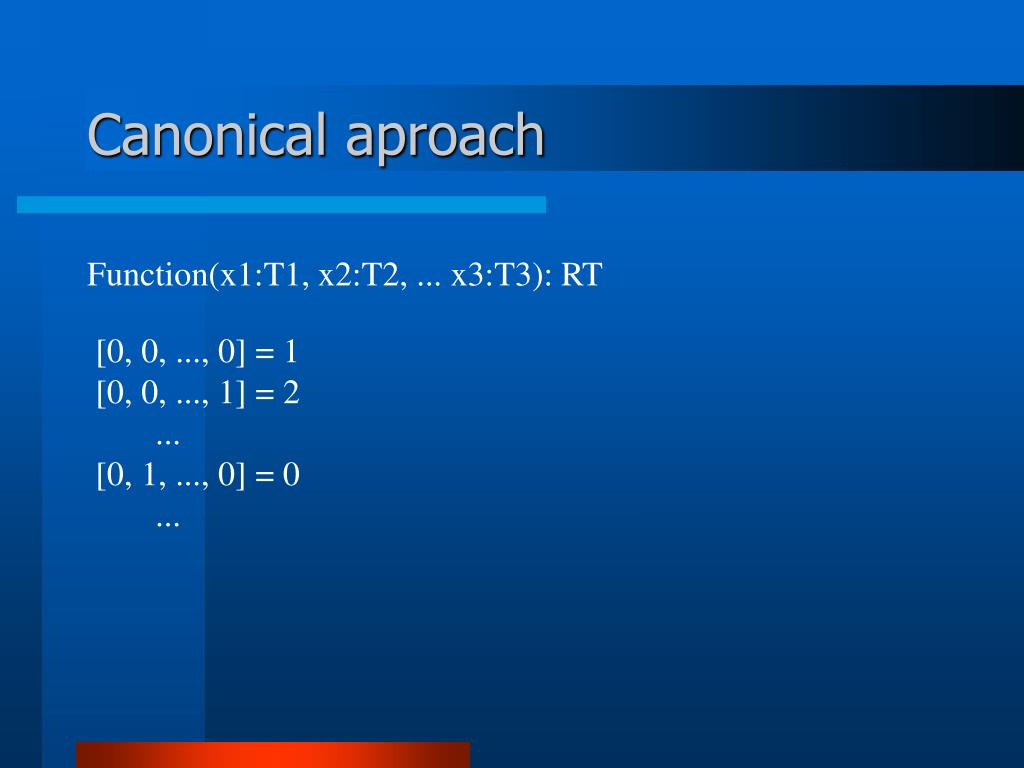 Canonical aproach

Function(x1:T1, x2:T2, ... x3:T3): RT

[0, 0, ..., 0] = 1
[0, 0, ..., 1] = 2
...
[0, 1, ..., 0] = 0
...